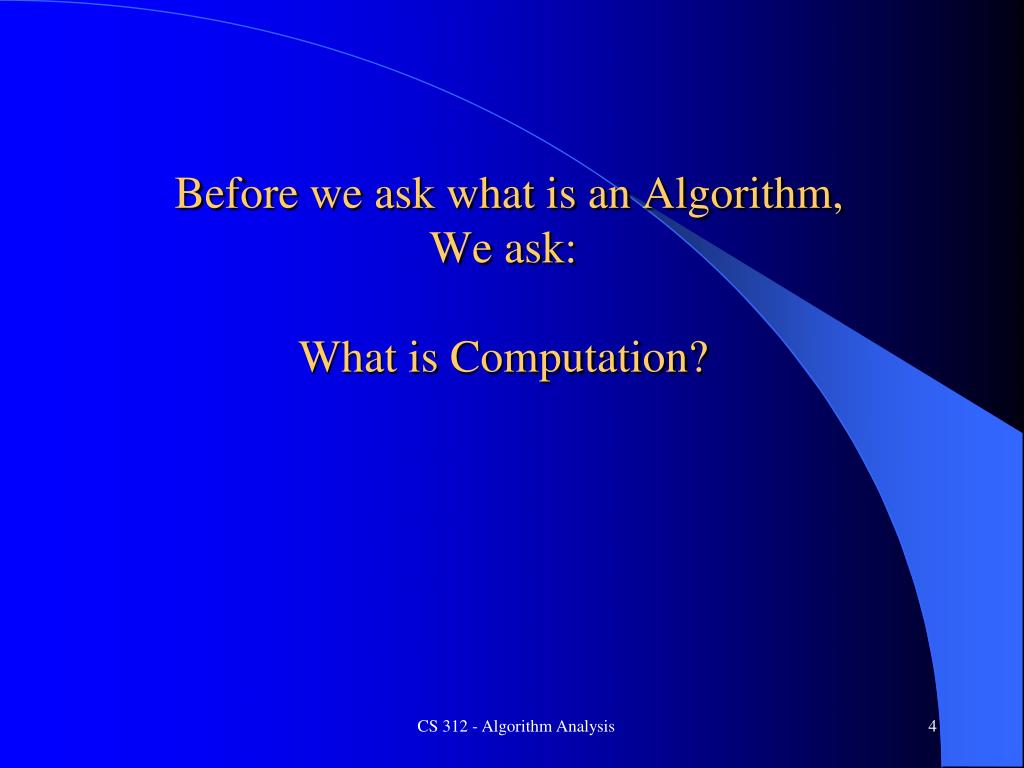 Before we ask what is an Algorithm,
We ask:

What is Computation?

CS 312 - Algorithm Analysis

4